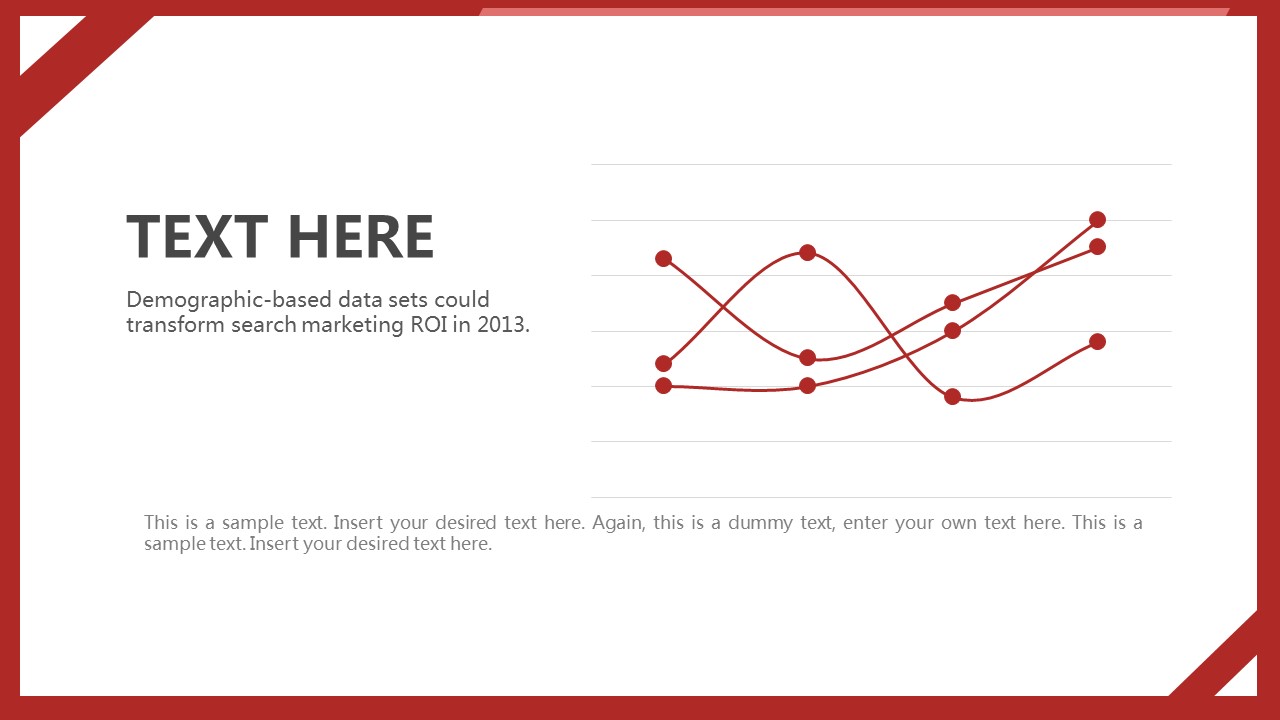 TEXT HERE

Demographic-based data sets could transform search marketing ROI in 2013.

This is a sample text. Insert your desired text here. Again, this is a dummy text, enter your own text here. This is a sample text. Insert your desired text here.